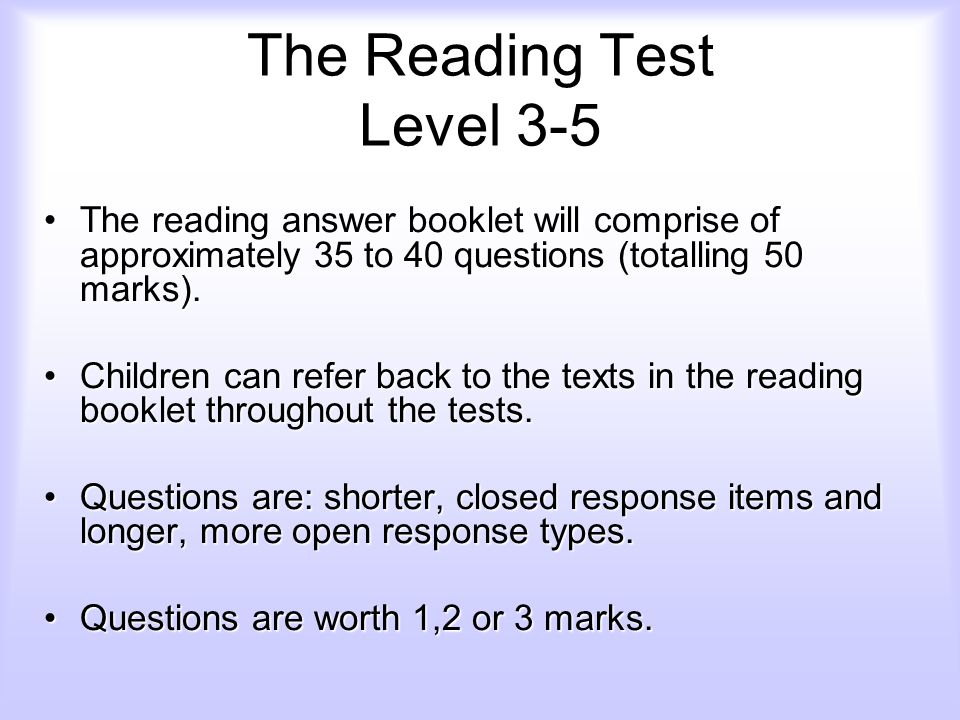 The Reading Test
Level 3-5

• The reading answer booklet will comprise of approximately 35 to 40 questions (totalling 50 marks).

• Children can refer back to the texts in the reading booklet throughout the tests.

• Questions are: shorter, closed response items and longer, more open response types.

• Questions are worth 1,2 or 3 marks.